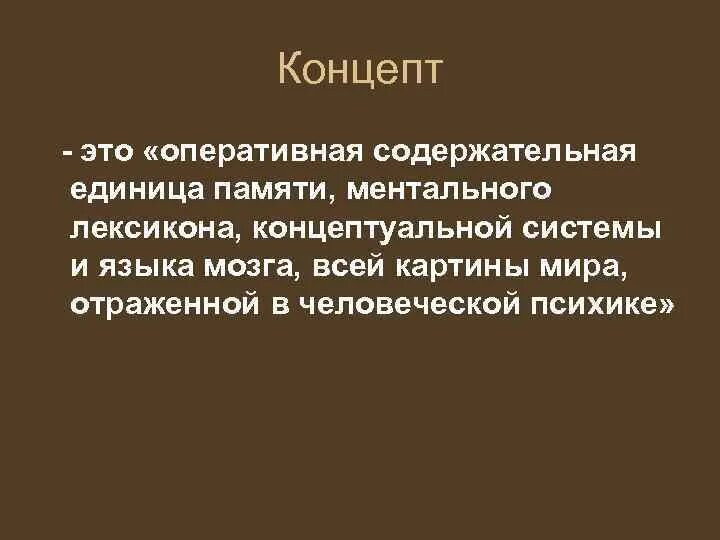 Концепт

- это «оперативная содержательная единица памяти, ментального лексикона, концептуальной системы и языка мозга, всей картины мира, отраженной в человеческой психике»